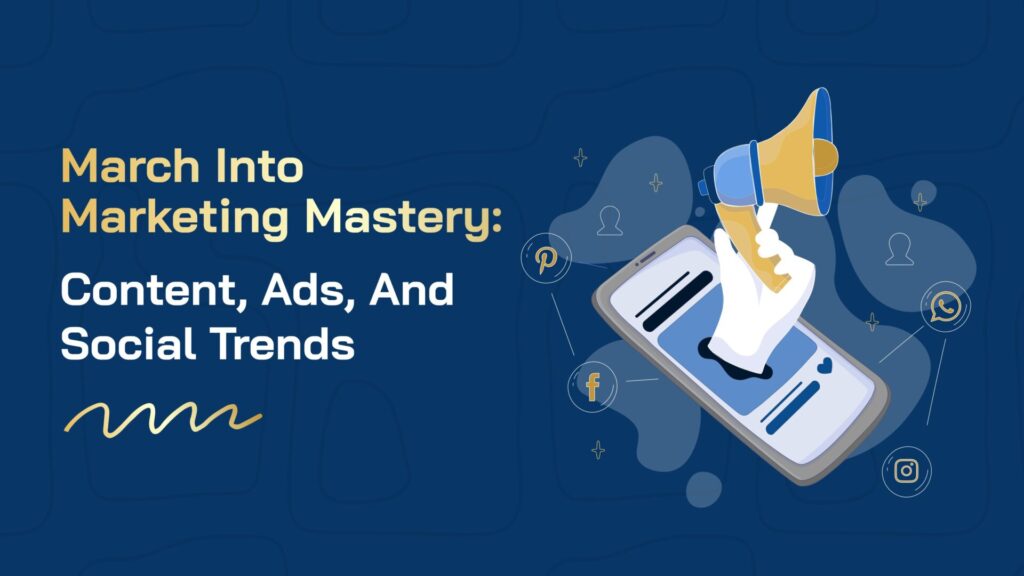 March Into Marketing Mastery:

Content, Ads, And Social Trends